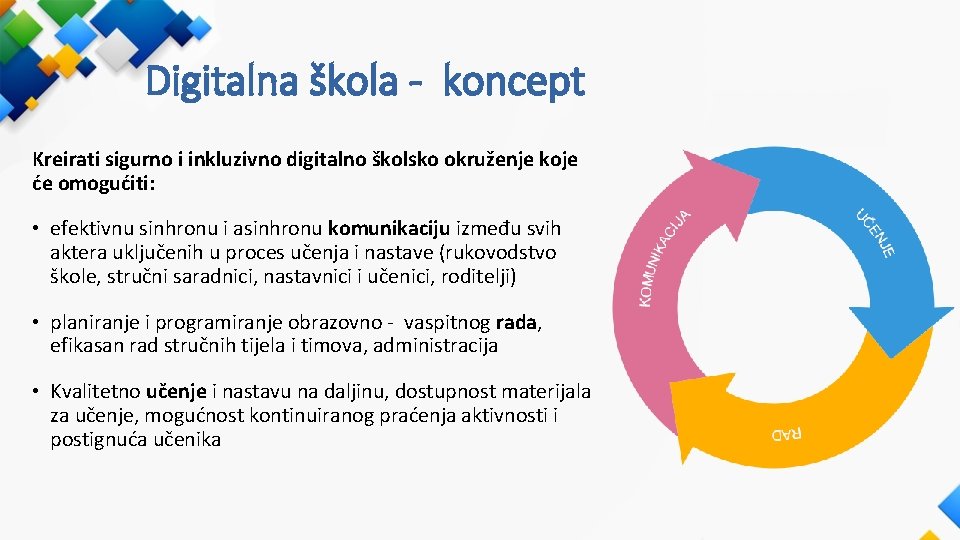 Digitalna škola - koncept

Kreirati sigurno i inkluzivno digitalno školsko okruženje koje će omogućiti:

• efektivnu sinhronu i asinhronu komunikaciju između svih aktera uključenih u proces učenja i nastave (rukovodstvo škole, stručni saradnici, nastavnici i učenici, roditelji)

• planiranje i programiranje obrazovno - vaspitnog rada, efikasan rad stručnih tijela i timova, administracija

• Kvalitetno učenje i nastavu na daljinu, dostupnost materijala za učenje, mogućnost kontinuiranog praćenja aktivnosti i postignuća učenika

KOMUNIKACIJA

UČENJE

RAD